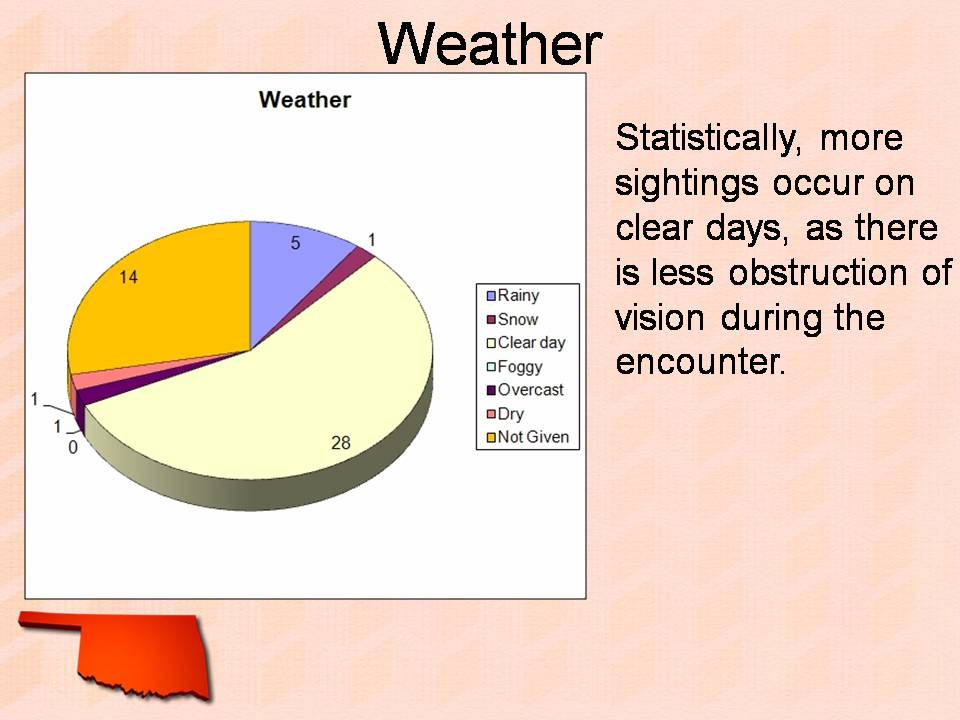 Weather

Weather

5
1
14
28
1
1
0

Rainy
Snow
Clear day
Foggy
Overcast
Dry
Not Given

Statistically, more sightings occur on clear days, as there is less obstruction of vision during the encounter.